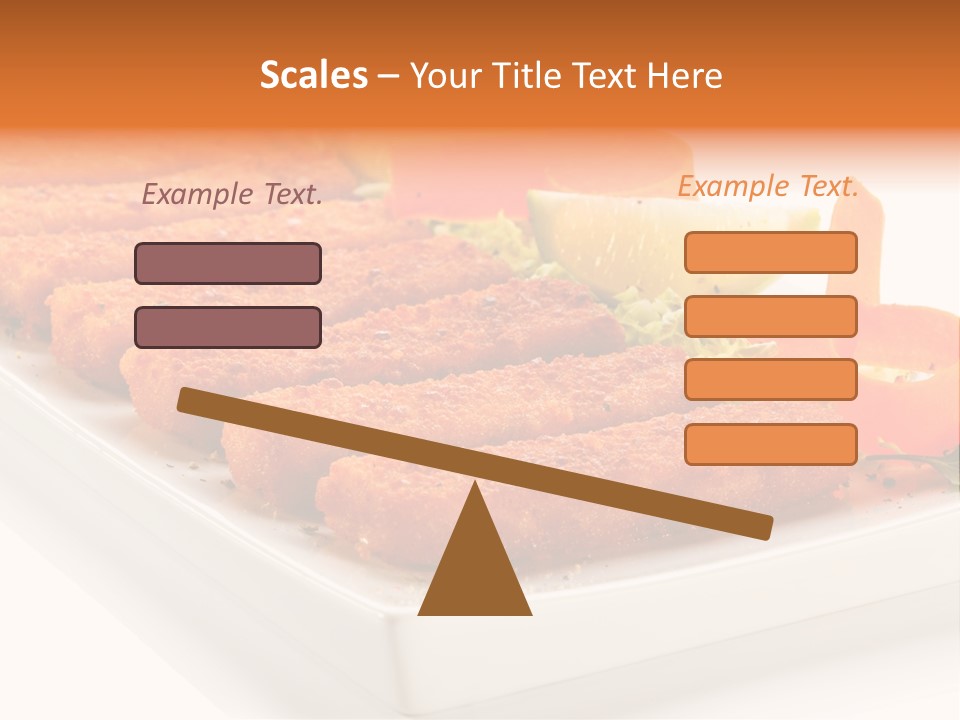 Scales – Your Title Text Here

Example Text.

Example Text.